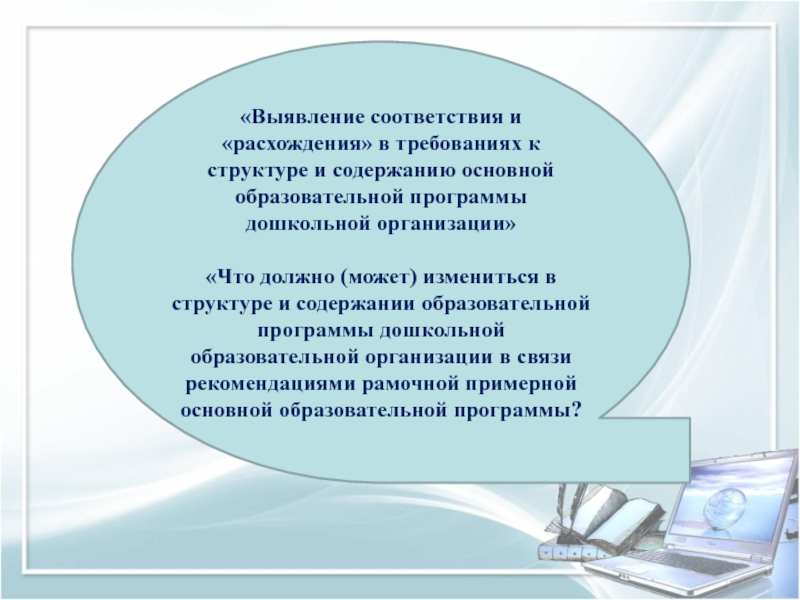 «Выявление соответствия и «расхождения» в требованиях к структуре и содержанию основной образовательной программы дошкольной организации»

«Что должно (может) измениться в структуре и содержании образовательной программы дошкольной образовательной организации в связи рекомендациями рамочной примерной основной образовательной программы?